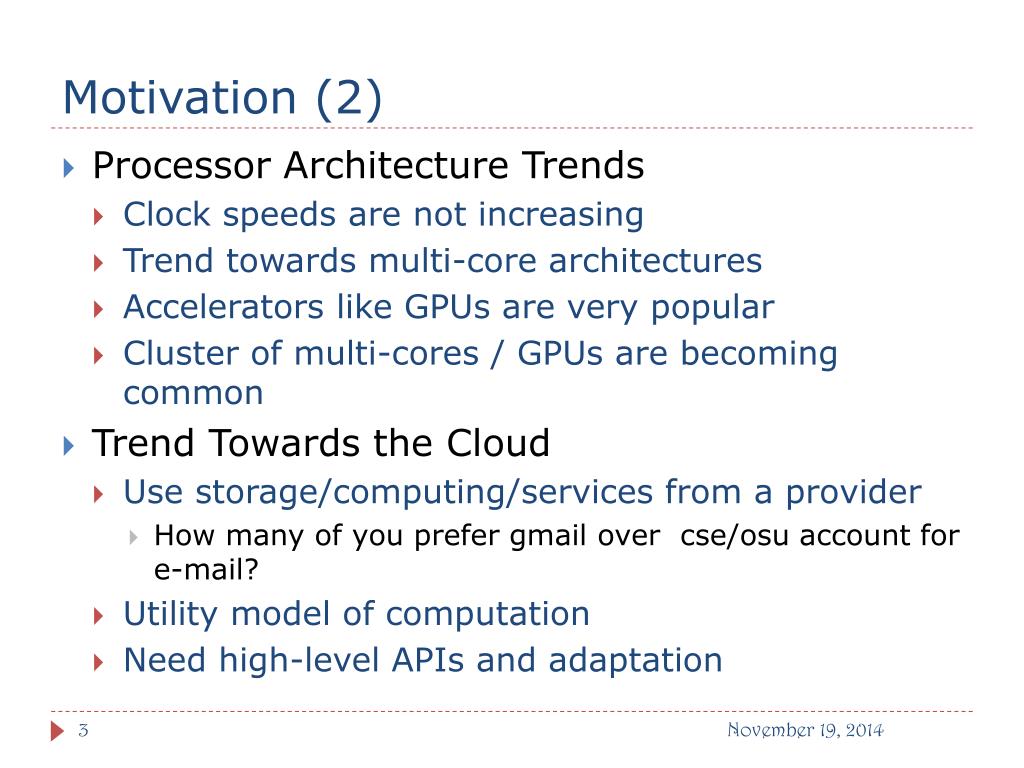 Motivation (2)

Processor Architecture Trends

Clock speeds are not increasing

Trend towards multi-core architectures

Accelerators like GPUs are very popular

Cluster of multi-cores / GPUs are becoming common

Trend Towards the Cloud

Use storage/computing/services from a provider

How many of you prefer gmail over cse/osu account for e-mail?

Utility model of computation

Need high-level APIs and adaptation

3

November 19, 2014